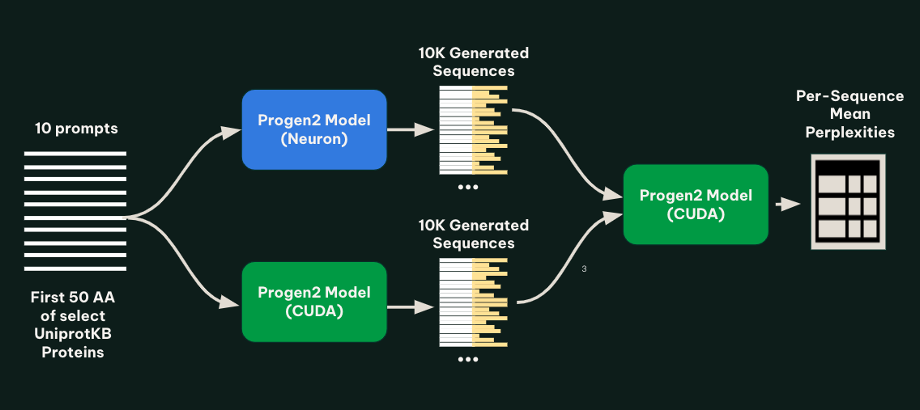 10 prompts

First 50 AA of select UniprotKB Proteins

Progen2 Model (Neuron)

Progen2 Model (CUDA)

10K Generated Sequences

...

10K Generated Sequences

...

3

Progen2 Model (CUDA)

Per-Sequence Mean Perplexities